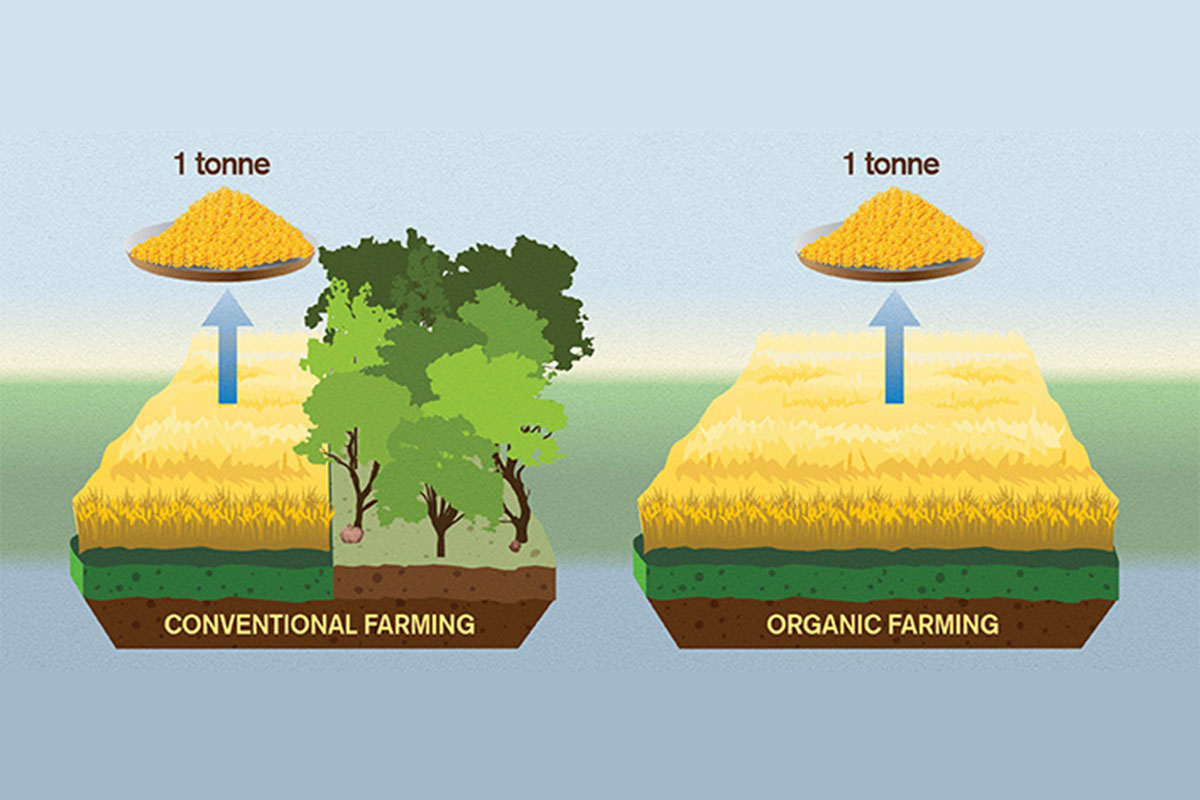 1 tonne

CONVENTIONAL FARMING

1 tonne

ORGANIC FARMING